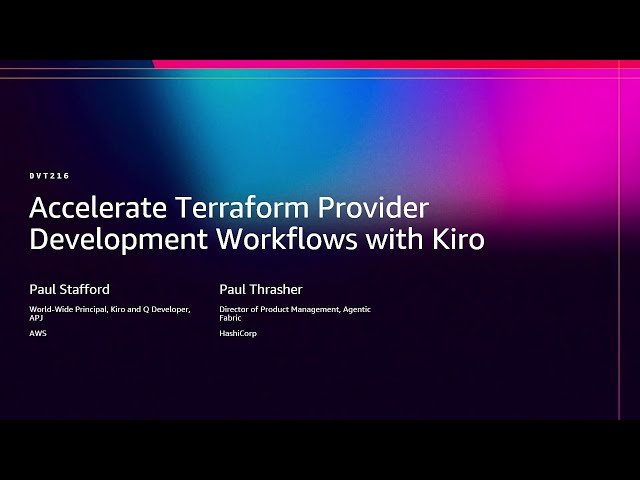 DVT216

Accelerate Terraform Provider Development Workflows with Kiro

Paul Stafford

World-Wide Principal, Kiro and Q Developer, APJ

AWS

Paul Thrasher

Director of Product Management, Agentic Fabric

HashiCorp